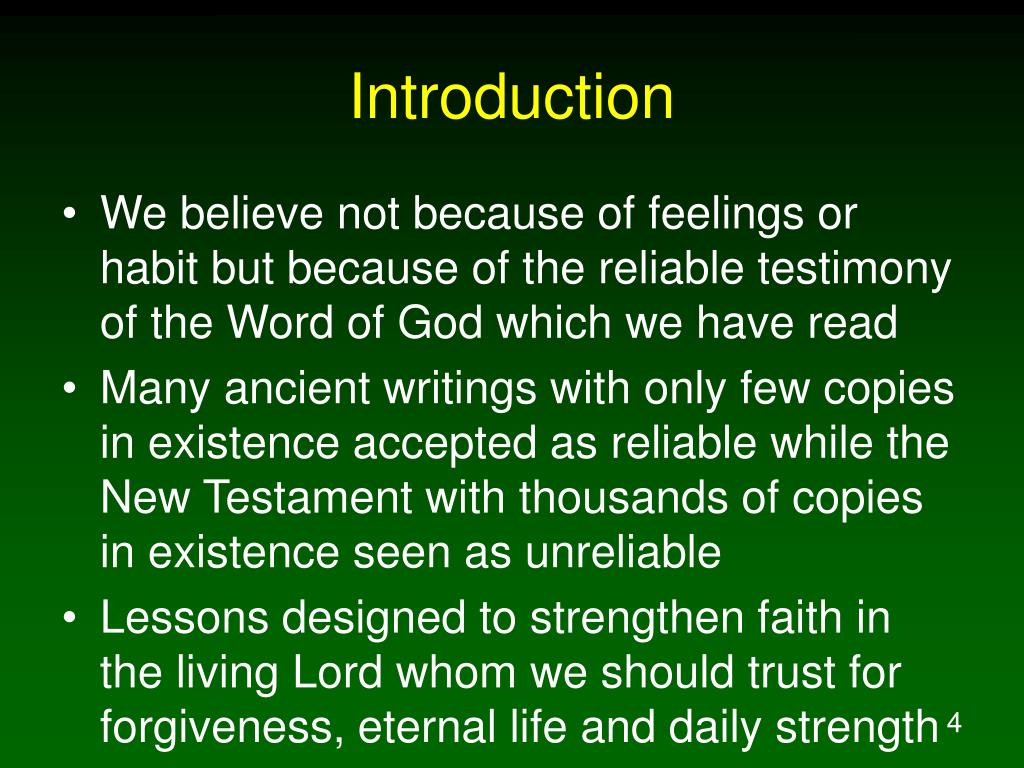 Introduction

• We believe not because of feelings or habit but because of the reliable testimony of the Word of God which we have read
• Many ancient writings with only few copies in existence accepted as reliable while the New Testament with thousands of copies in existence seen as unreliable
• Lessons designed to strengthen faith in the living Lord whom we should trust for forgiveness, eternal life and daily strength

4